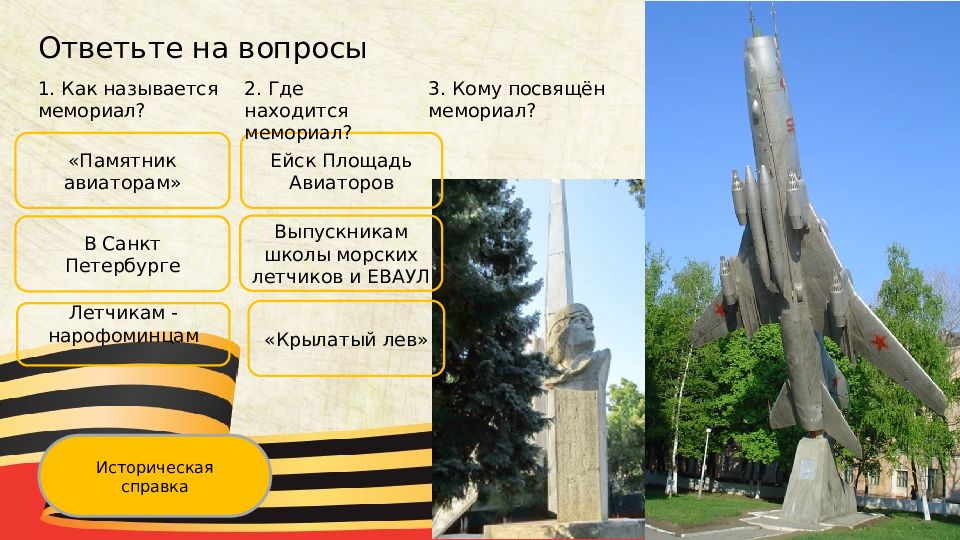 Ответьте на вопросы

1. Как называется мемориал?

2. Где находится мемориал?

3. Кому посвящён мемориал?

«Памятник авиаторам»

Ейск Площадь Авиаторов

В Санкт Петербурге

Выпускникам школы морских летчиков и ЕВАУЛ

Летчикам - нарофоминцам

«Крылатый лев»

Историческая справка